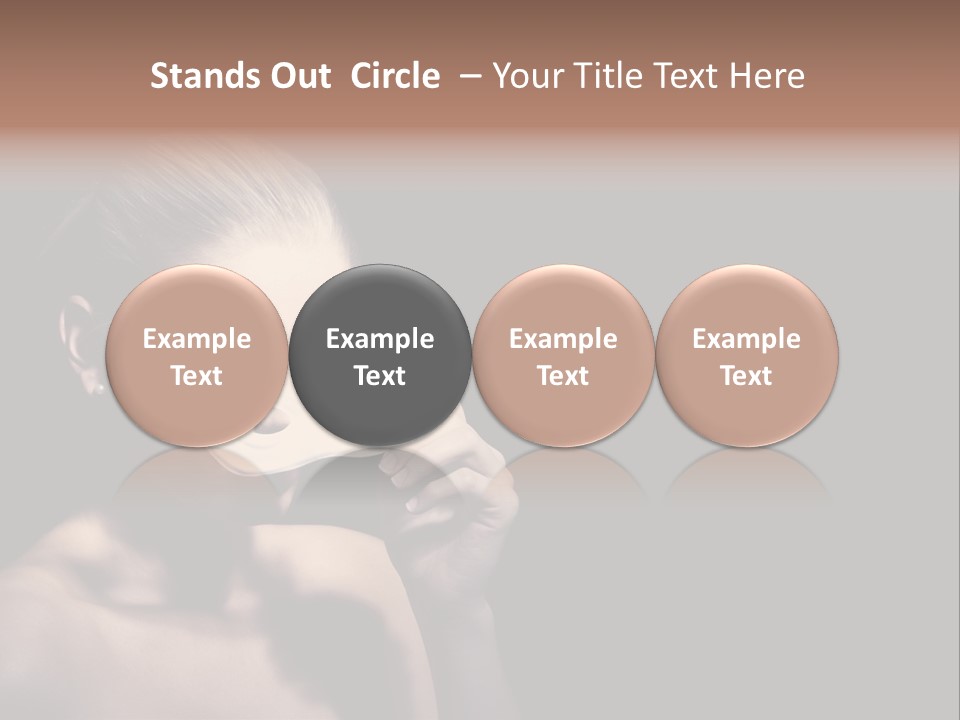 Stands Out  Circle  – Your Title Text Here

Example Text

Example Text

Example Text

Example Text